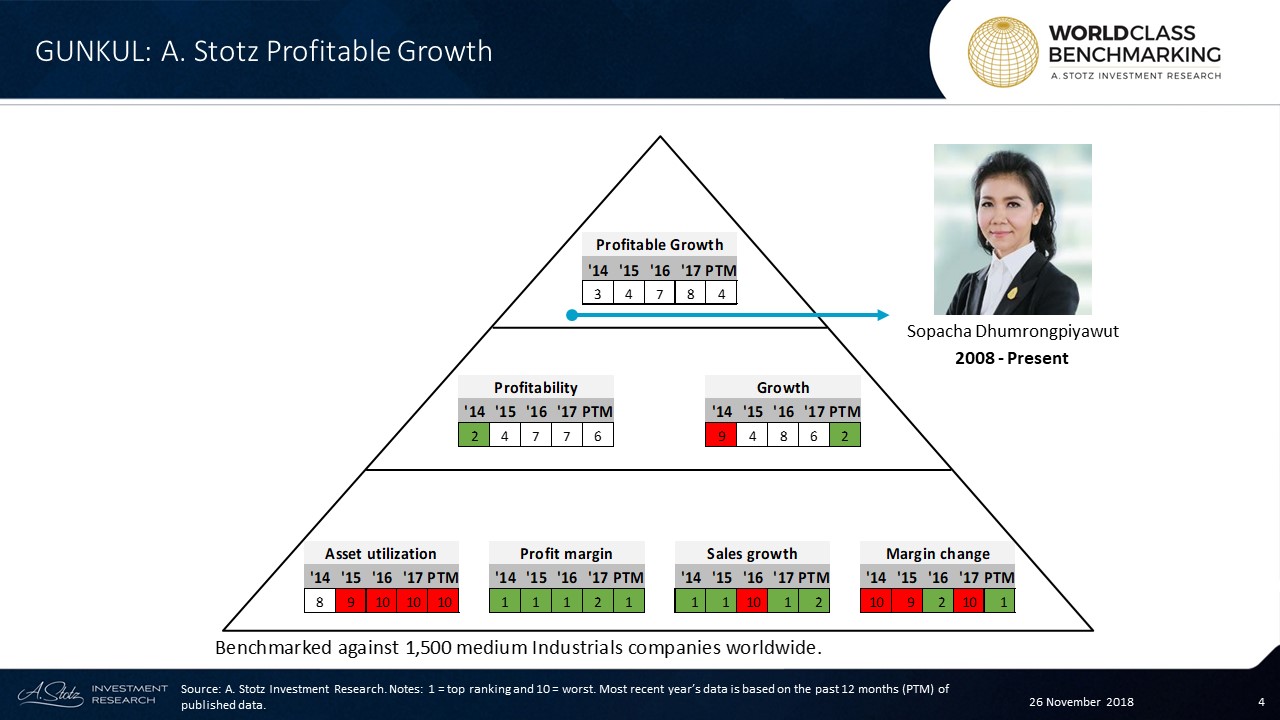 GUNKUL: A. Stotz Profitable Growth

WORLDCLASS BENCHMARKING
A. STOTZ INVESTMENT RESEARCH

Profitable Growth

| '14 | '15 | '16 | '17 | PTM |
|---|---|---|---|---|
| 3 | 4 | 7 | 8 | 4 |

Sopacha Dhumrongpiyawut
2008 - Present

Profitability

| '14 | '15 | '16 | '17 | PTM |
|---|---|---|---|---|
| 2 | 4 | 7 | 7 | 6 |

Growth

| '14 | '15 | '16 | '17 | PTM |
|---|---|---|---|---|
| 9 | 4 | 8 | 6 | 2 |

Asset utilization

| '14 | '15 | '16 | '17 | PTM |
|---|---|---|---|---|
| 8 | 9 | 10 | 10 | 10 |

Profit margin

| '14 | '15 | '16 | '17 | PTM |
|---|---|---|---|---|
| 1 | 1 | 1 | 2 | 1 |

Sales growth

| '14 | '15 | '16 | '17 | PTM |
|---|---|---|---|---|
| 1 | 1 | 10 | 1 | 2 |

Margin change

| '14 | '15 | '16 | '17 | PTM |
|---|---|---|---|---|
| 10 | 9 | 2 | 10 | 1 |

Benchmarked against 1,500 medium Industrials companies worldwide.

A. Stotz INVESTMENT RESEARCH

Source: A. Stotz Investment Research. Notes: 1 = top ranking and 10 = worst. Most recent year's data is based on the past 12 months (PTM) of published data.

26 November 2018

4